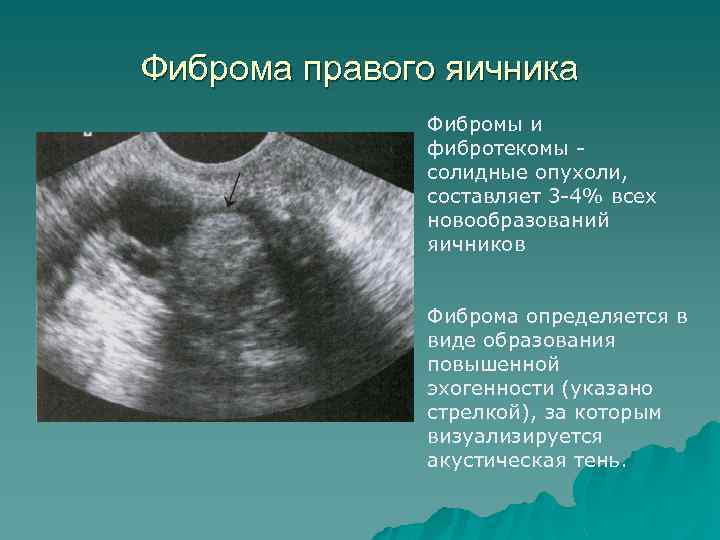 Фиброма правого яичника

Фибромы и фибротекомы - солидные опухоли, составляет 3-4% всех новообразований яичников

Фиброма определяется в виде образования повышенной эхогенности (указано стрелкой), за которым визуализируется акустическая тень.